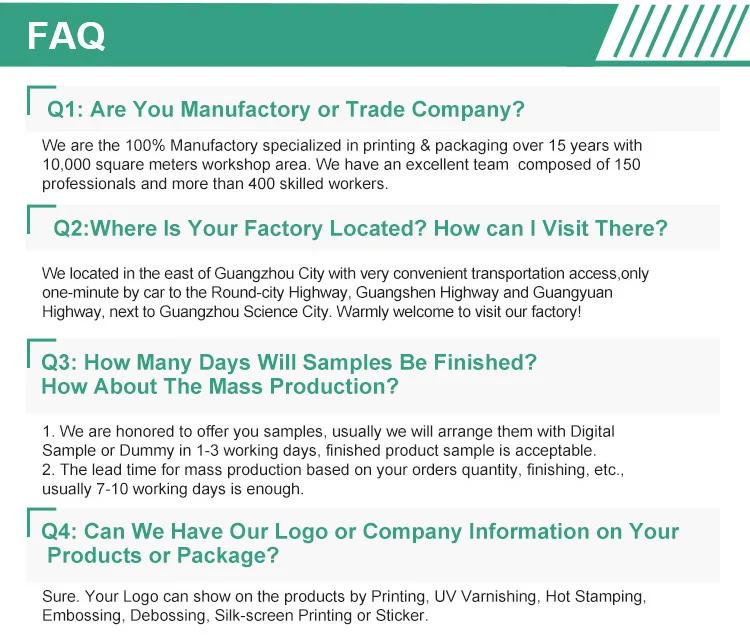 FAQ

Q1: Are You Manufactory or Trade Company?

We are the 100% Manufactory specialized in printing & packaging over 15 years with 10,000 square meters workshop area. We have an excellent team composed of 150 professionals and more than 400 skilled workers.

Q2:Where Is Your Factory Located? How can I Visit There?

We located in the east of Guangzhou City with very convenient transportation access,only one-minute by car to the Round-city Highway, Guangshen Highway and Guangyuan Highway, next to Guangzhou Science City. Warmly welcome to visit our factory!

Q3: How Many Days Will Samples Be Finished? How About The Mass Production?

1. We are honored to offer you samples, usually we will arrange them with Digital Sample or Dummy in 1-3 working days, finished product sample is acceptable.
2. The lead time for mass production based on your orders quantity, finishing, etc., usually 7-10 working days is enough.

Q4: Can We Have Our Logo or Company Information on Your Products or Package?

Sure. Your Logo can show on the products by Printing, UV Varnishing, Hot Stamping, Embossing, Debossing, Silk-screen Printing or Sticker.